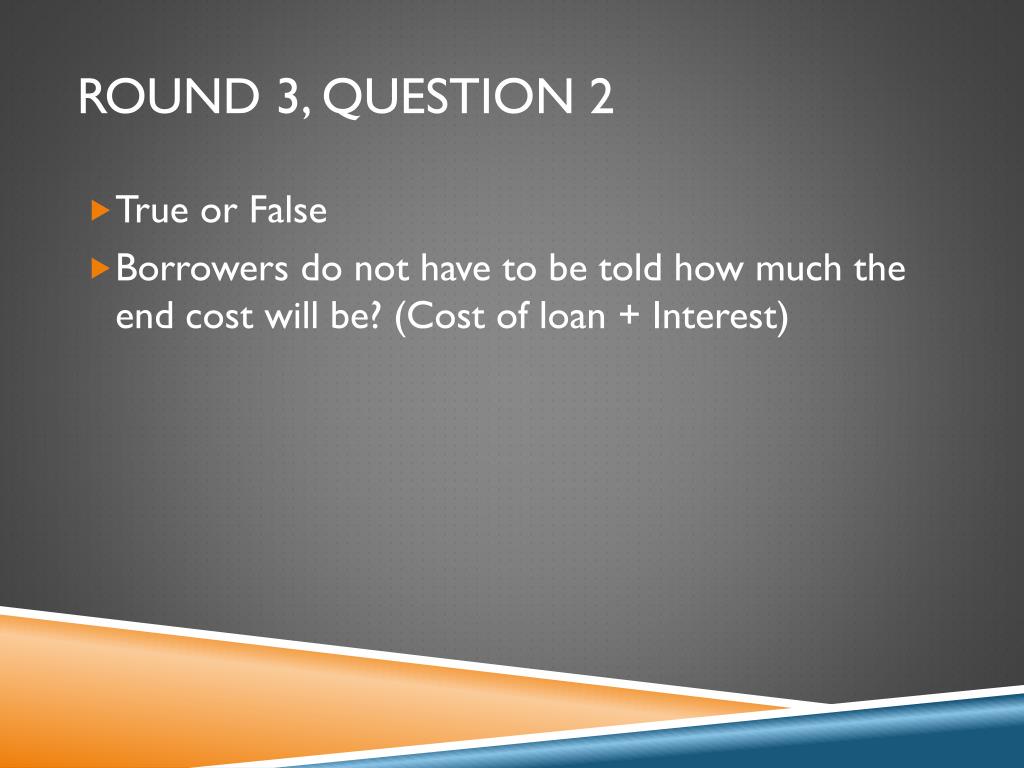 ROUND 3, QUESTION 2

True or False

Borrowers do not have to be told how much the end cost will be? (Cost of loan + Interest)